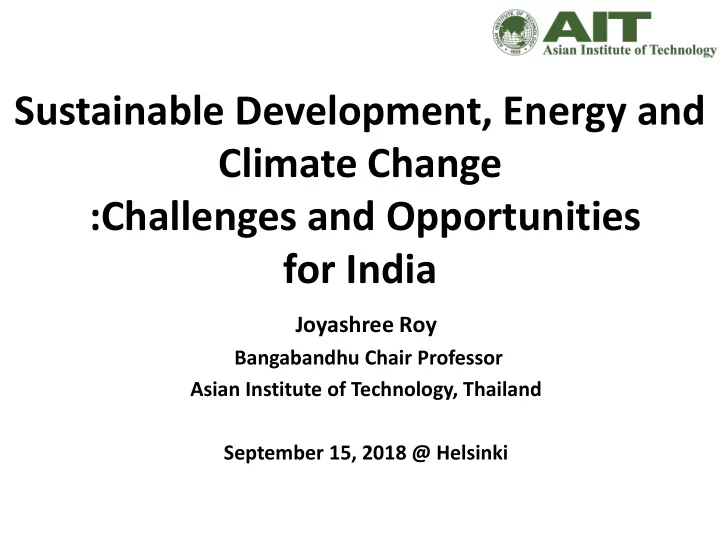 ASIAN INSTITUTE OF TECHNOLOGY 1959
AIT
Asian Institute of Technology

Sustainable Development, Energy and Climate Change :Challenges and Opportunities for India

Joyashree Roy
Bangabandhu Chair Professor
Asian Institute of Technology, Thailand

September 15, 2018 @ Helsinki